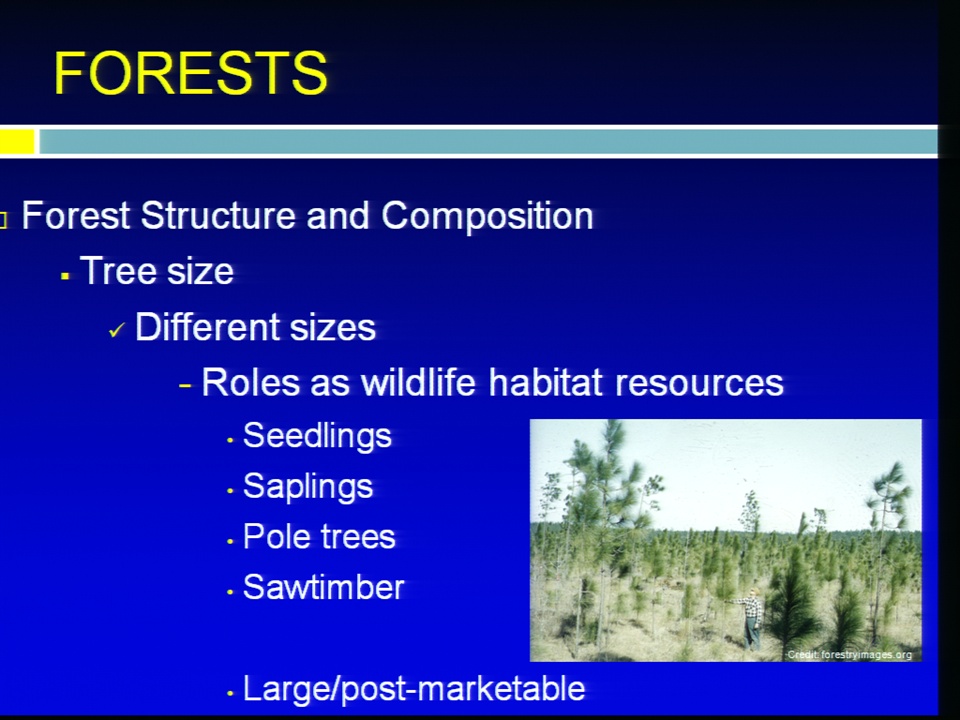 FORESTS

Forest Structure and Composition

Tree size

Different sizes

Roles as wildlife habitat resources

Seedlings

Saplings

Pole trees

Sawtimber

Large/post-marketable

Credit: forestryimages.org